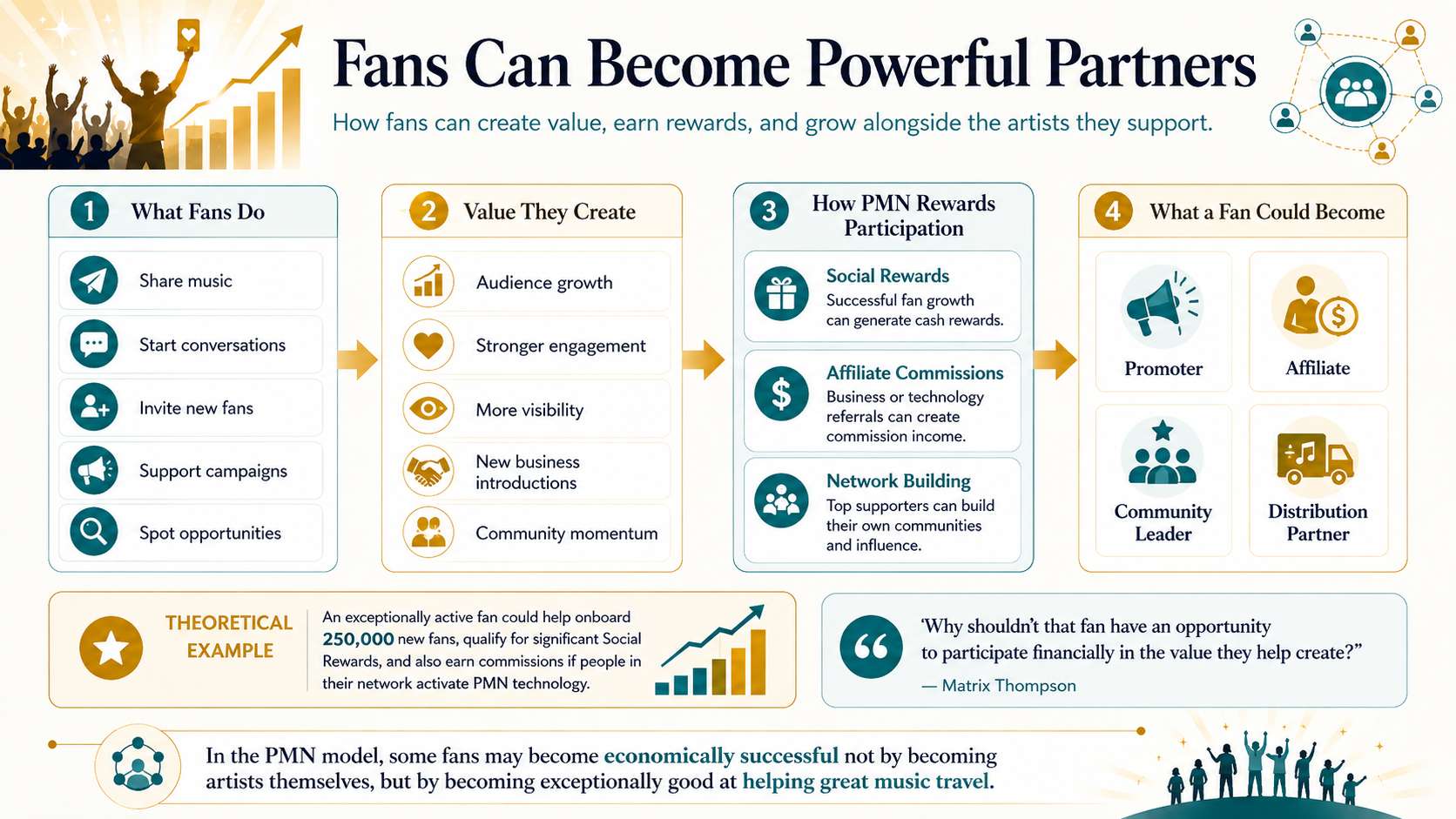 Fans Can Become Powerful Partners

How fans can create value, earn rewards, and grow alongside the artists they support.

1 What Fans Do

Share music

Start conversations

Invite new fans

Support campaigns

Spot opportunities

2 Value They Create

Audience growth

Stronger engagement

More visibility

New business introductions

Community momentum

3 How PMN Rewards Participation

Social Rewards
Successful fan growth can generate cash rewards.

Affiliate Commissions
Business or technology referrals can create commission income.

Network Building
Top supporters can build their own communities and influence.

4 What a Fan Could Become

Promoter

Affiliate

Community Leader

Distribution Partner

THEORETICAL EXAMPLE

An exceptionally active fan could help onboard 250,000 new fans, qualify for significant Social Rewards, and also earn commissions if people in their network activate PMN technology.

'Why shouldn't that fan have an opportunity to participate financially in the value they help create?"
— Matrix Thompson

In the PMN model, some fans may become economically successful not by becoming artists themselves, but by becoming exceptionally good at helping great music travel.